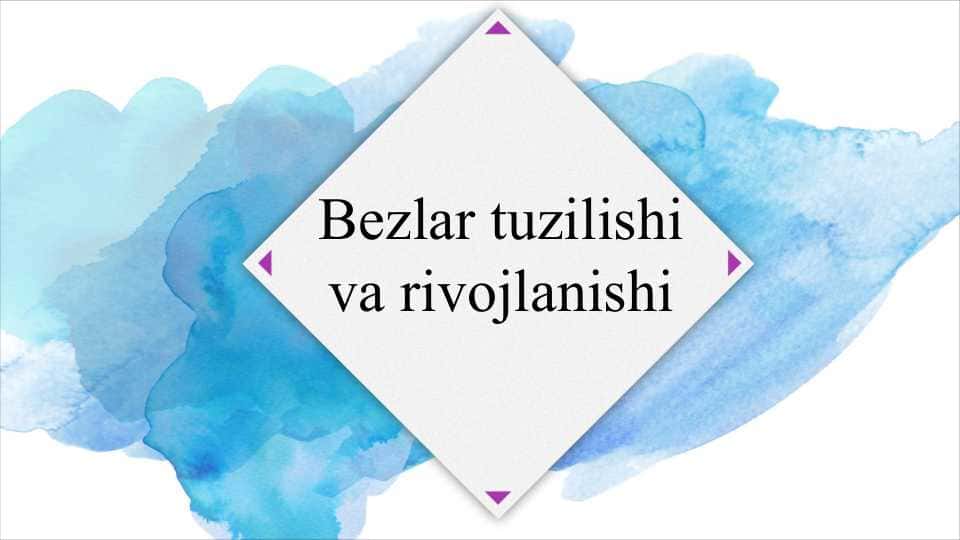 Bezlar tuzilishi va rivojlanishi